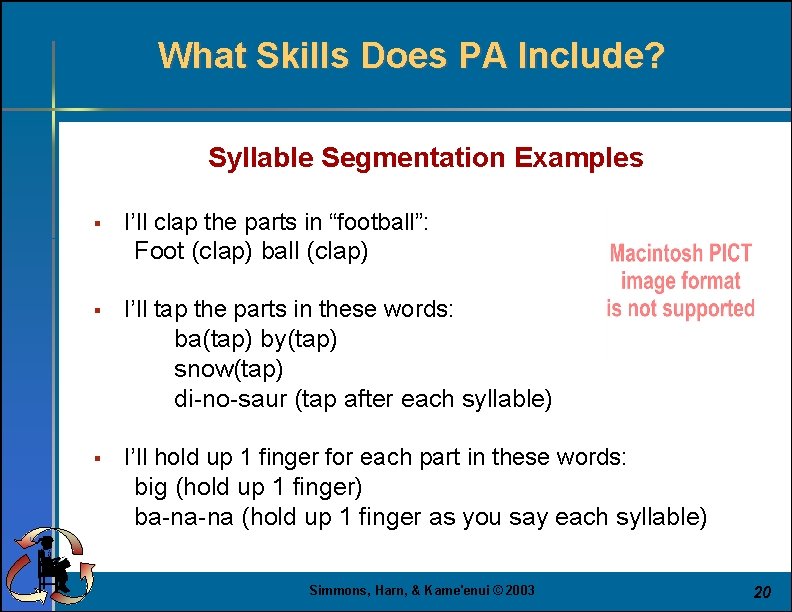 What Skills Does PA Include?

Syllable Segmentation Examples

▪ I'll clap the parts in "football":
Foot (clap) ball (clap)

▪ I'll tap the parts in these words:
ba(tap) by(tap)
snow(tap)
di-no-saur (tap after each syllable)

▪ I'll hold up 1 finger for each part in these words:
big (hold up 1 finger)
ba-na-na (hold up 1 finger as you say each syllable)

Macintosh PICT image format is not supported

Simmons, Harn, & Kame'enui © 2003

20